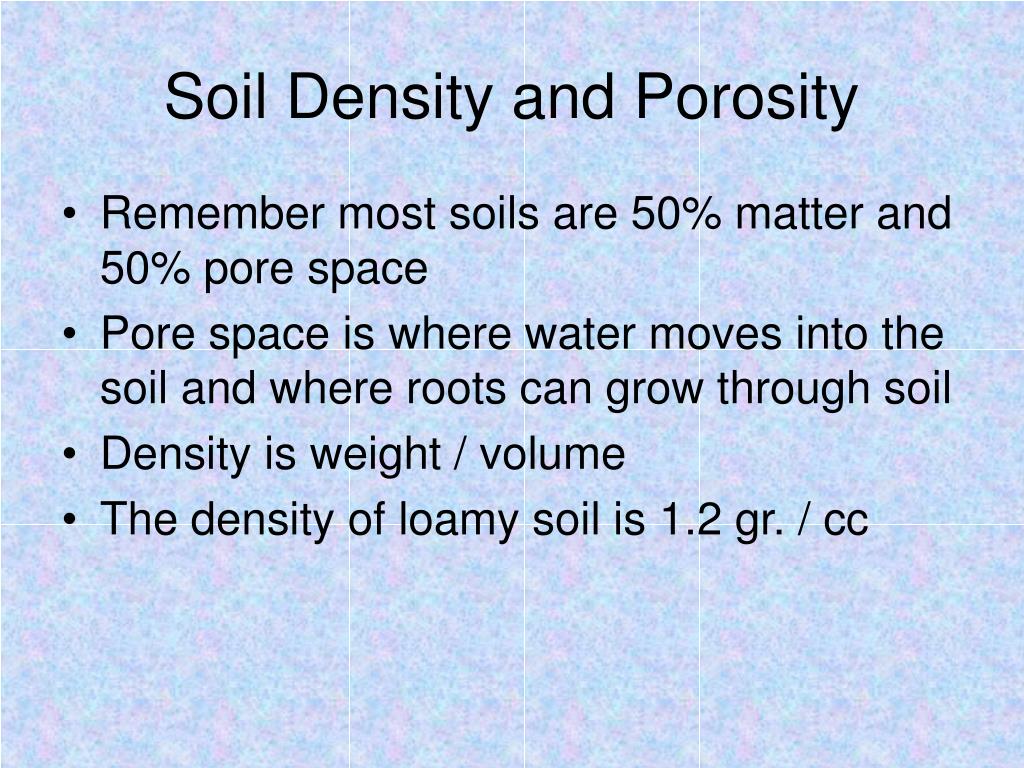 Soil Density and Porosity

• Remember most soils are 50% matter and 50% pore space
• Pore space is where water moves into the soil and where roots can grow through soil
• Density is weight / volume
• The density of loamy soil is 1.2 gr. / cc